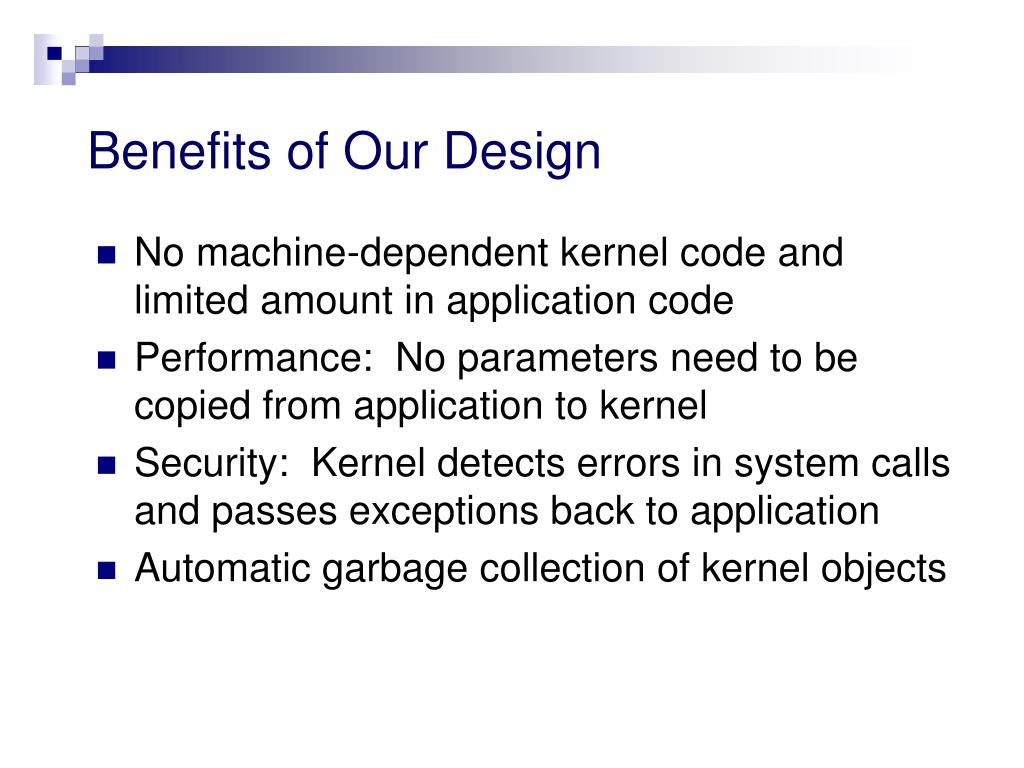 Benefits of Our Design

- No machine-dependent kernel code and limited amount in application code
- Performance: No parameters need to be copied from application to kernel
- Security: Kernel detects errors in system calls and passes exceptions back to application
- Automatic garbage collection of kernel objects